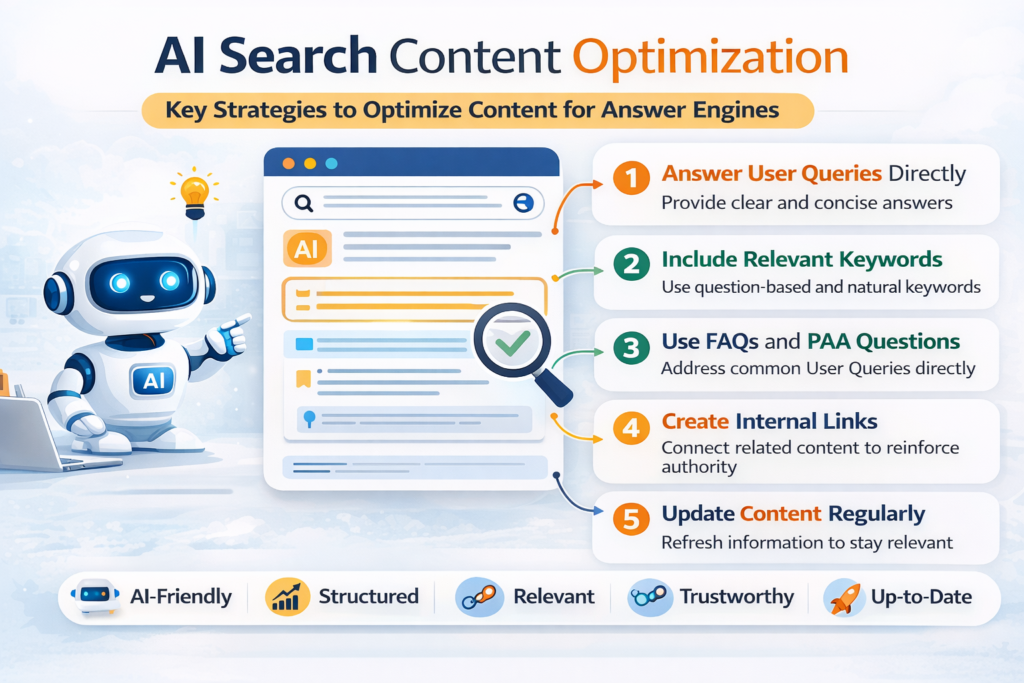 AI Search Content Optimization

Key Strategies to Optimize Content for Answer Engines

AI

AI

1 Answer User Queries Directly
Provide clear and concise answers

2 Include Relevant Keywords
Use question-based and natural keywords

3 Use FAQs and PAA Questions
Address common User Queries directly

4 Create Internal Links
Connect related content to reinforce authority

5 Update Content Regularly
Refresh information to stay relevant

AI-Friendly | Structured | Relevant | Trustworthy | Up-to-Date